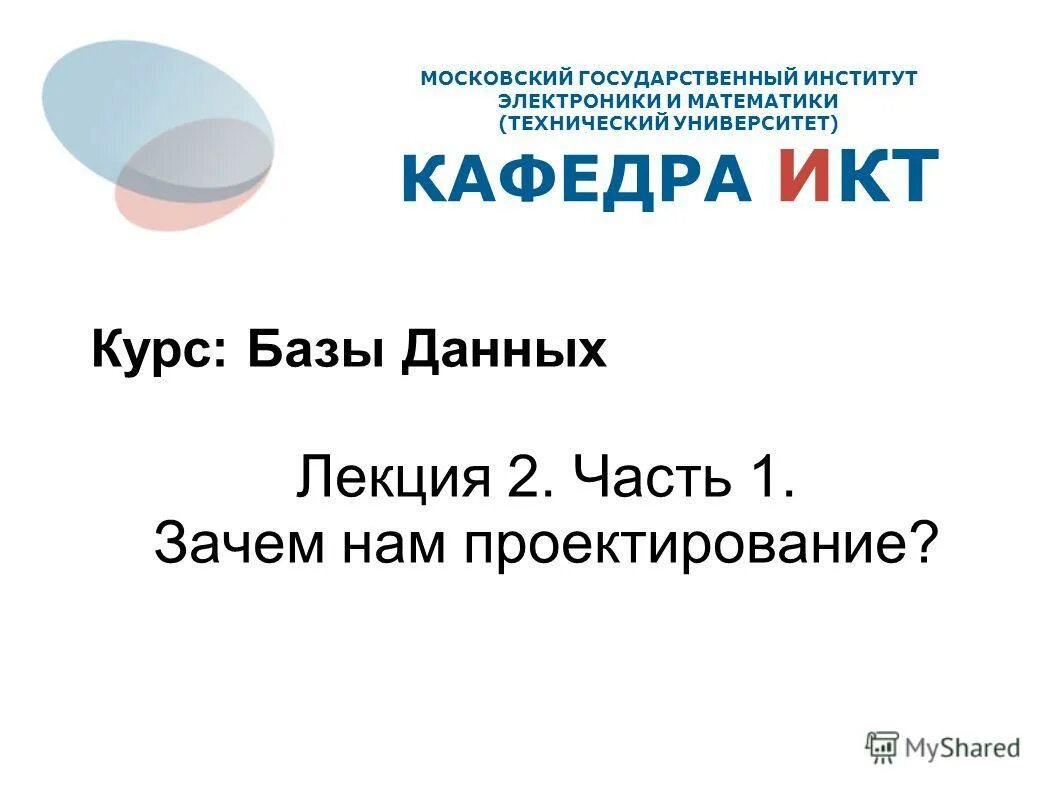 МОСКОВСКИЙ ГОСУДАРСТВЕННЫЙ ИНСТИТУТ ЭЛЕКТРОНИКИ И МАТЕМАТИКИ (ТЕХНИЧЕСКИЙ УНИВЕРСИТЕТ)

КАФЕДРА ИКТ

Курс: Базы Данных

Лекция 2. Часть 1.
Зачем нам проектирование?

MyShared